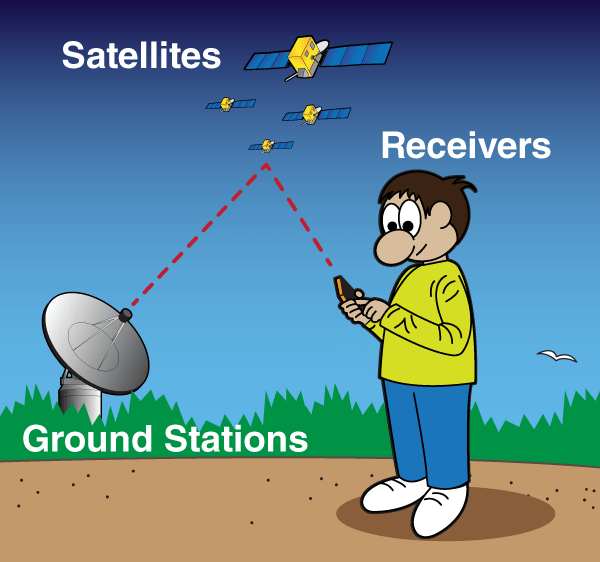 Satellites

Receivers

Ground Stations